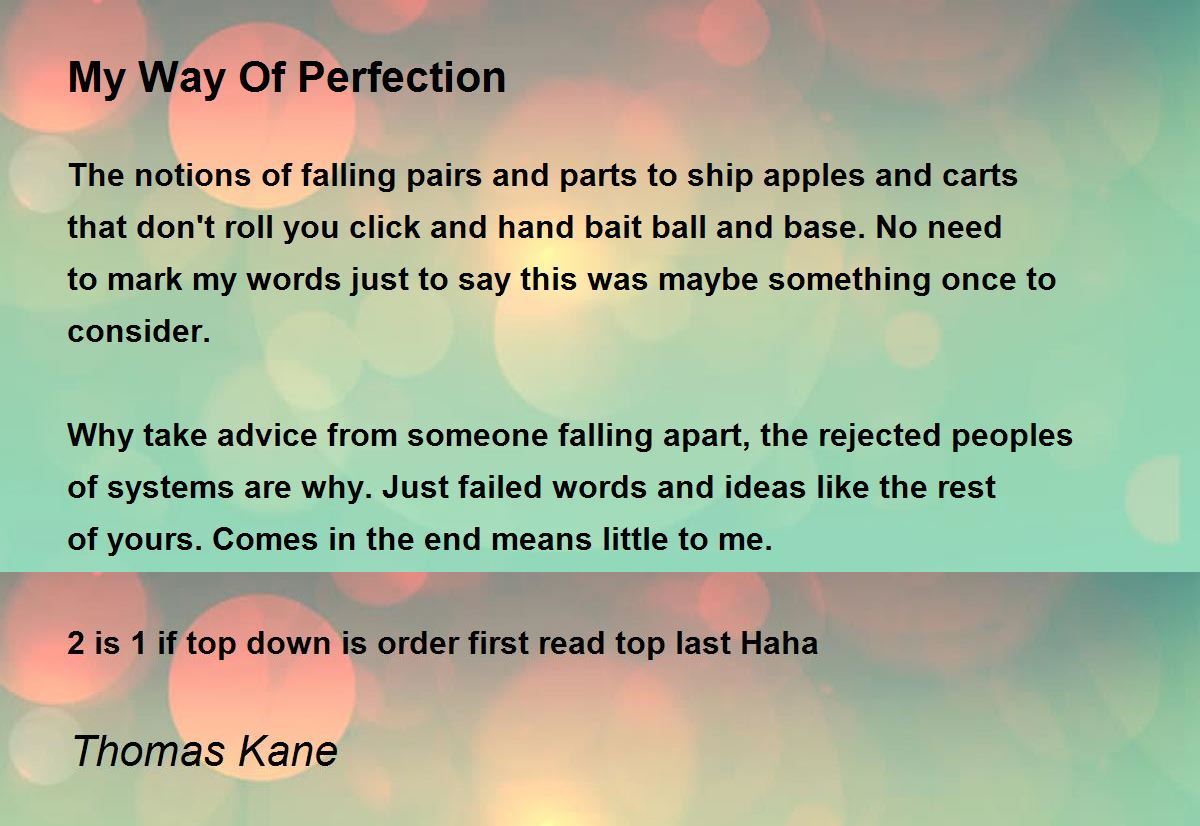 My Way Of Perfection

The notions of falling pairs and parts to ship apples and carts that don't roll you click and hand bait ball and base. No need to mark my words just to say this was maybe something once to consider.

Why take advice from someone falling apart, the rejected peoples of systems are why. Just failed words and ideas like the rest of yours. Comes in the end means little to me.

2 is 1 if top down is order first read top last Haha

Thomas Kane